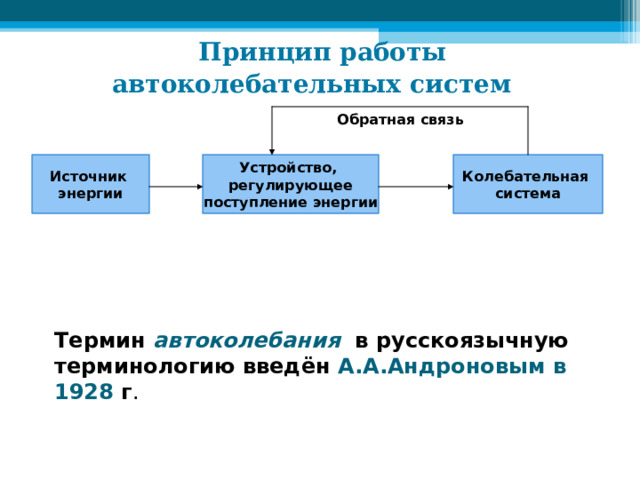 Принцип работы автоколебательных систем

Обратная связь

Источник энергии

Устройство, регулирующее поступление энергии

Колебательная система

Термин автоколебания в русскоязычную терминологию введён А.А.Андроновым в 1928 г.